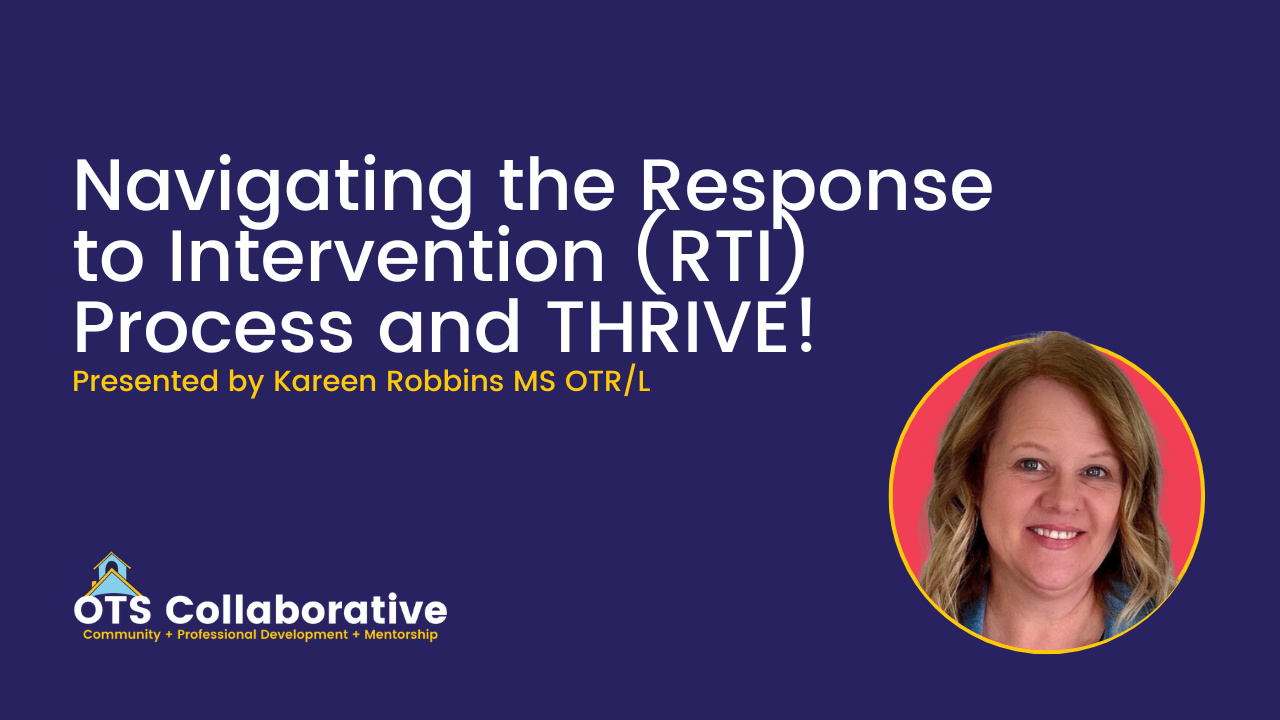 Navigating the Response to Intervention (RTI) Process and THRIVE!

Presented by Kareen Robbins MS OTR/L

OTS Collaborative

Community + Professional Development + Mentorship